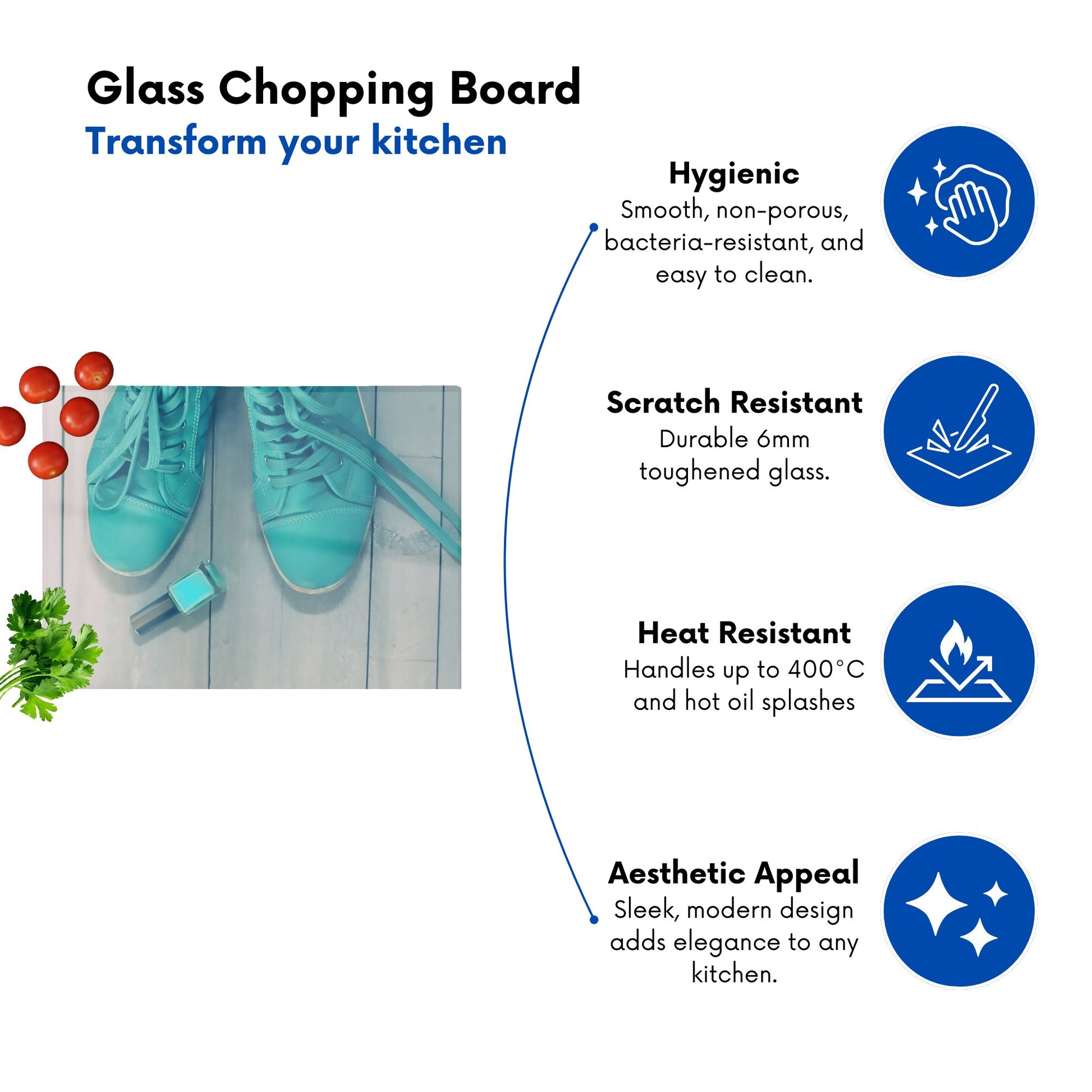 Glass Chopping Board
Transform your kitchen

Hygienic
Smooth, non-porous, bacteria-resistant, and easy to clean.

Scratch Resistant
Durable 6mm toughened glass.

Heat Resistant
Handles up to 400°C and hot oil splashes

Aesthetic Appeal
Sleek, modern design adds elegance to any kitchen.